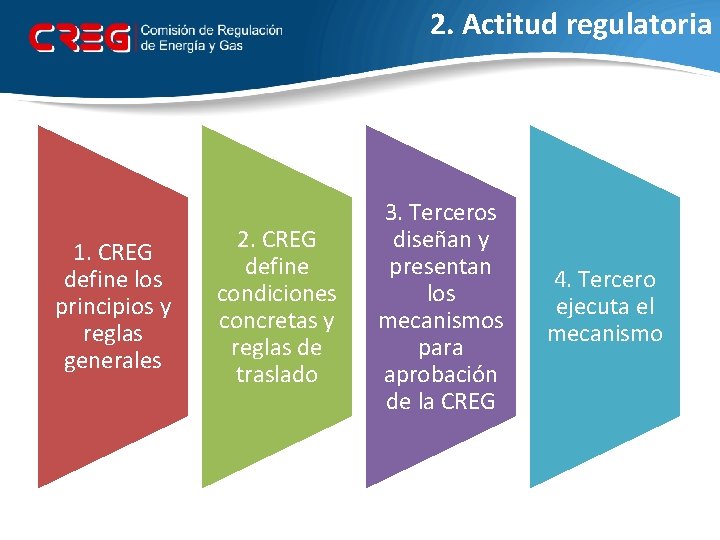 CREG Comisión de Regulación de Energía y Gas

2. Actitud regulatoria

1. CREG define los principios y reglas generales

2. CREG define condiciones concretas y reglas de traslado

3. Terceros diseñan y presentan los mecanismos para aprobación de la CREG

4. Tercero ejecuta el mecanismo